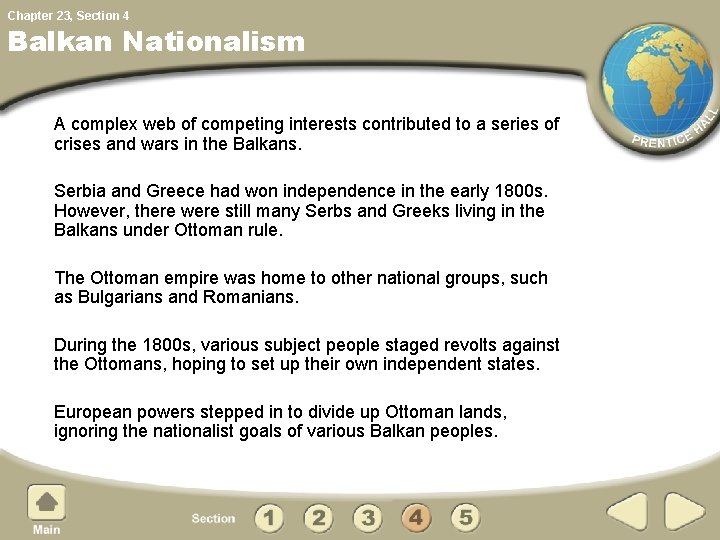 Chapter 23, Section 4

Balkan Nationalism

PRENTICE HALL

A complex web of competing interests contributed to a series of crises and wars in the Balkans.

Serbia and Greece had won independence in the early 1800s. However, there were still many Serbs and Greeks living in the Balkans under Ottoman rule.

The Ottoman empire was home to other national groups, such as Bulgarians and Romanians.

During the 1800s, various subject people staged revolts against the Ottomans, hoping to set up their own independent states.

European powers stepped in to divide up Ottoman lands, ignoring the nationalist goals of various Balkan peoples.

Main

Section 1 2 3 4 5